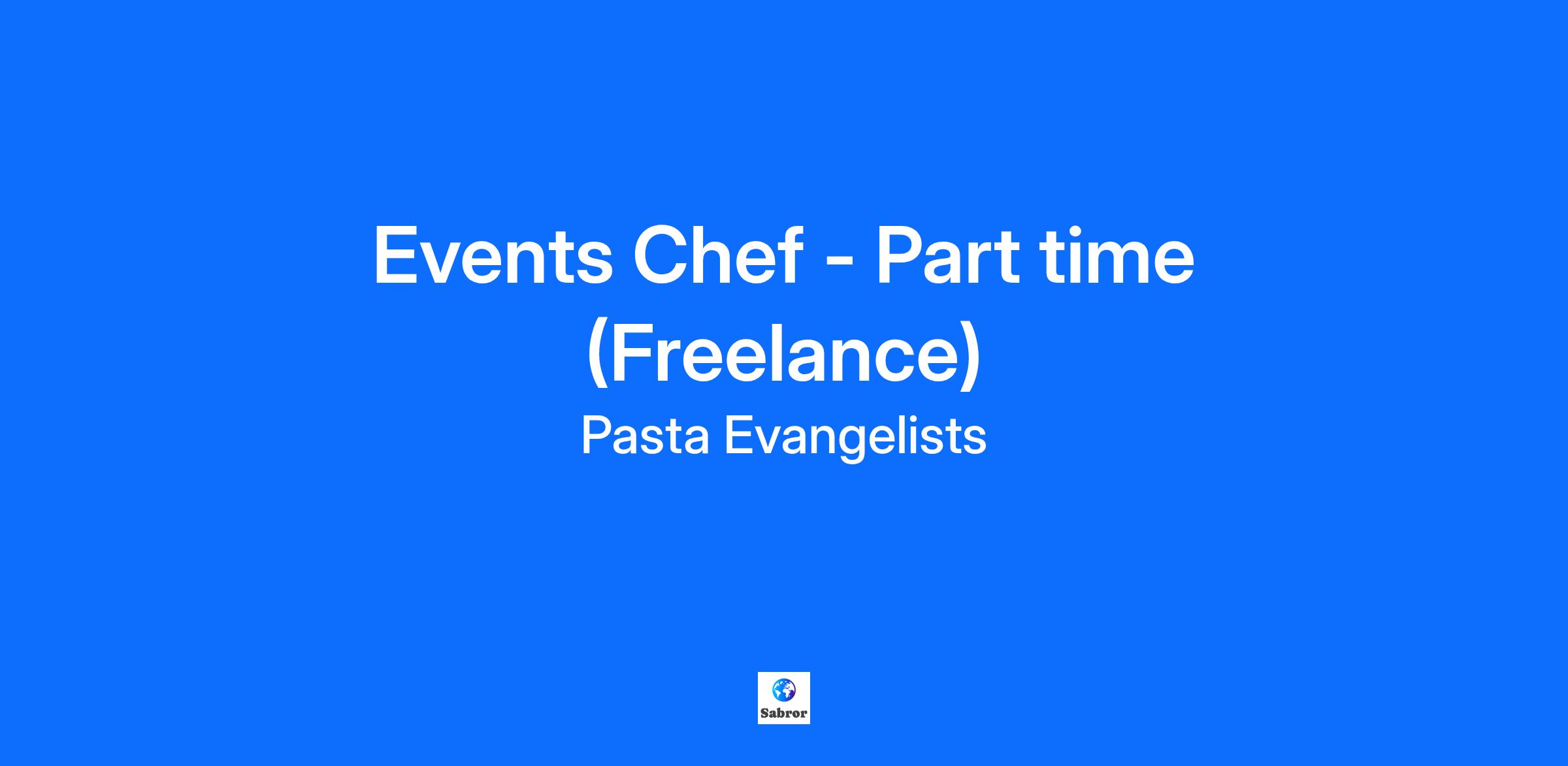 Events Chef - Part time (Freelance)

Pasta Evangelists

Sabror